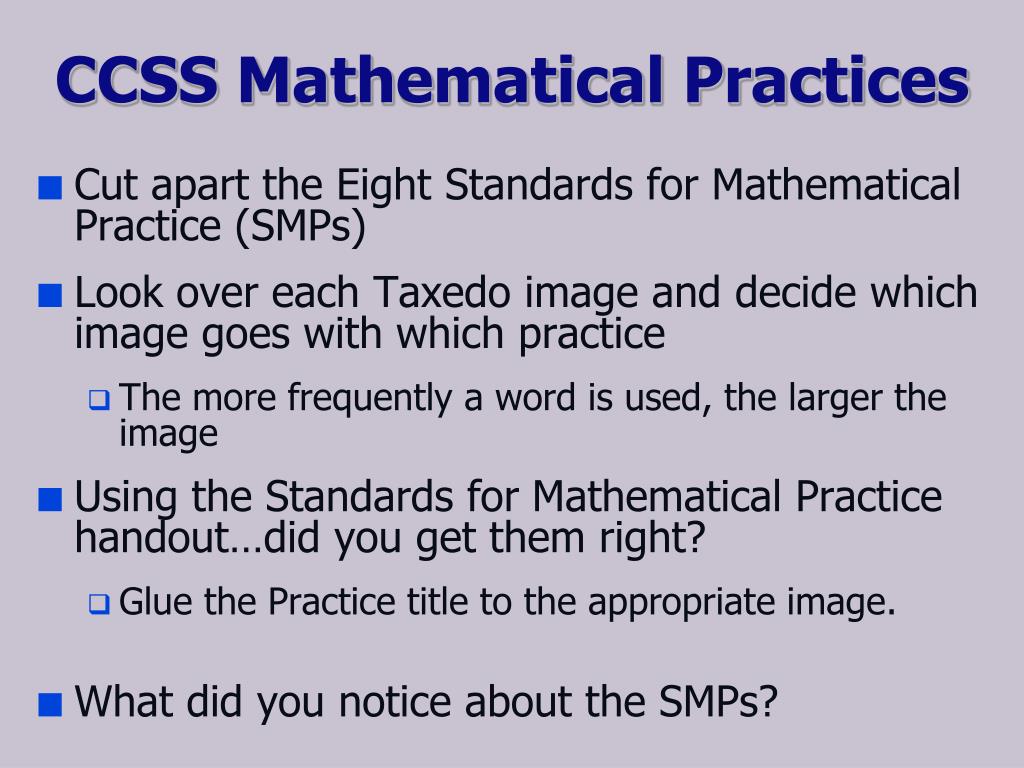 CCSS Mathematical Practices

Cut apart the Eight Standards for Mathematical Practice (SMPs)

Look over each Taxedo image and decide which image goes with which practice

The more frequently a word is used, the larger the image

Using the Standards for Mathematical Practice handout…did you get them right?

Glue the Practice title to the appropriate image.

What did you notice about the SMPs?